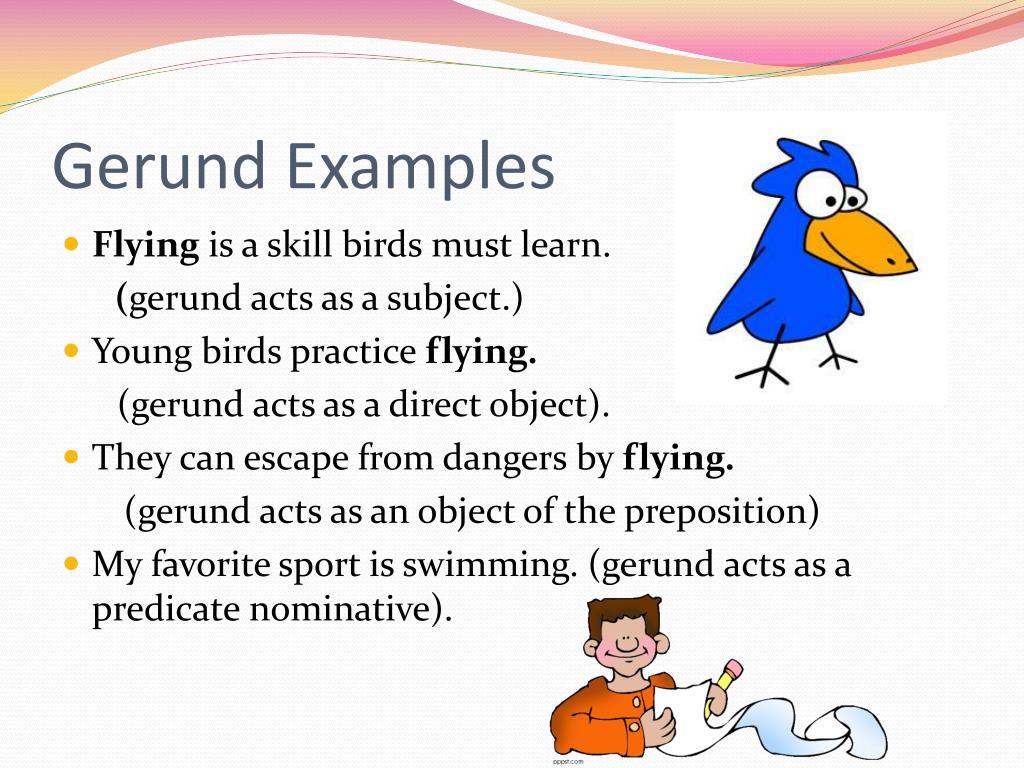 Gerund Examples

Flying is a skill birds must learn.
(gerund acts as a subject.)

Young birds practice flying.
(gerund acts as a direct object).

They can escape from dangers by flying.
(gerund acts as an object of the preposition)

My favorite sport is swimming. (gerund acts as a predicate nominative).

pppst.com